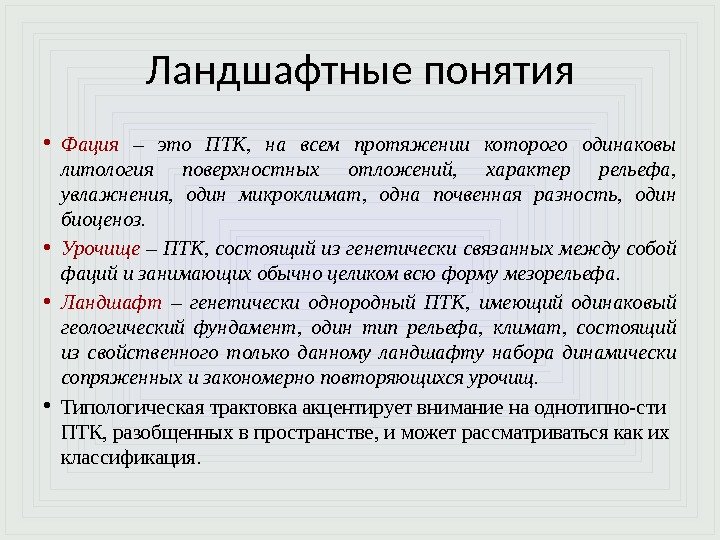 Ландшафтные понятия

• Фация – это ПТК, на всем протяжении которого одинаковы литология поверхностных отложений, характер рельефа, увлажнения, один микроклимат, одна почвенная разность, один биоценоз.

• Урочище – ПТК, состоящий из генетически связанных между собой фаций и занимающих обычно целиком всю форму мезорельефа.

• Ландшафт – генетически однородный ПТК, имеющий одинаковый геологический фундамент, один тип рельефа, климат, состоящий из свойственного только данному ландшафту набора динамически сопряженных и закономерно повторяющихся урочищ.

• Типологическая трактовка акцентирует внимание на однотипно-сти ПТК, разобщенных в пространстве, и может рассматриваться как их классификация.